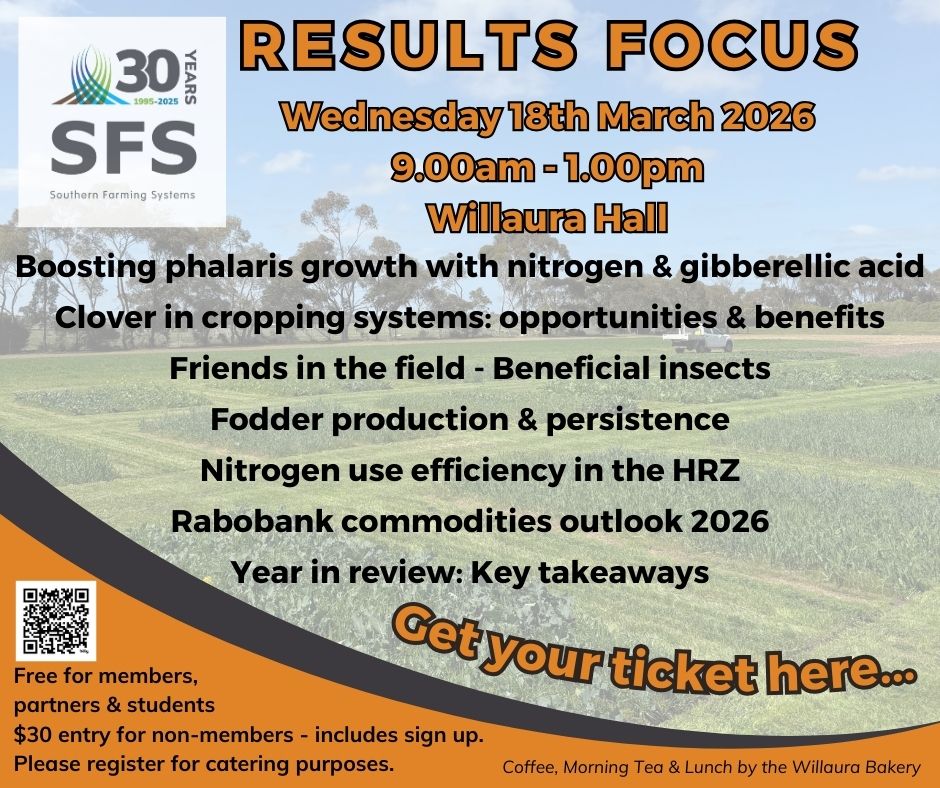 30 YEARS 1995-2025
SFS
Southern Farming Systems

RESULTS FOCUS
Wednesday 18th March 2026
9.00am - 1.00pm
Willaura Hall

Boosting phalaris growth with nitrogen & gibberellic acid
Clover in cropping systems: opportunities & benefits
Friends in the field - Beneficial insects
Fodder production & persistence
Nitrogen use efficiency in the HRZ
Rabobank commodities outlook 2026
Year in review: Key takeaways

Get your ticket here...

Free for members, partners & students
$30 entry for non-members - includes sign up.
Please register for catering purposes.

Coffee, Morning Tea & Lunch by the Willaura Bakery